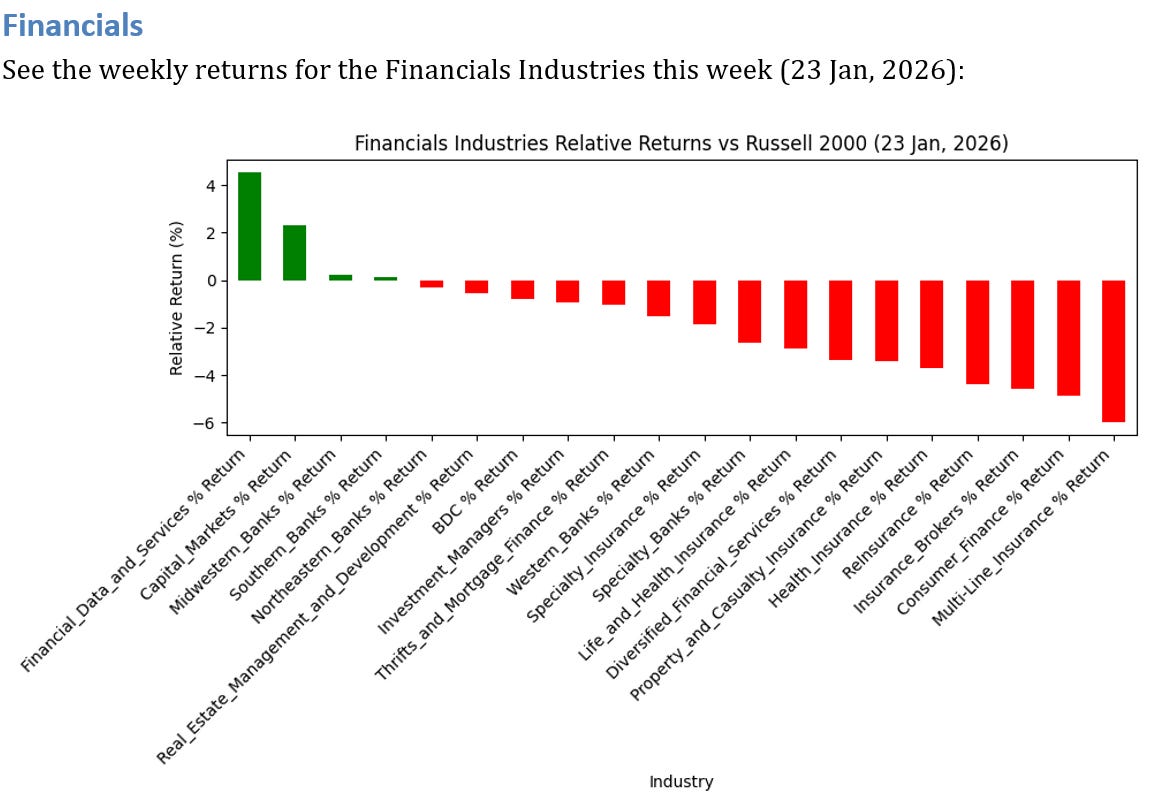 Financials
See the weekly returns for the Financials Industries this week (23 Jan, 2026):

Financials Industries Relative Returns vs Russell 2000 (23 Jan, 2026)

Relative Return (%)

4
2
0
−2
−4
−6

Financial_Data_and_Services % Return
Capital_Markets % Return
Midwestern_Banks % Return
Southern_Banks % Return
Northeastern_Banks % Return
Real_Estate_Management_and_Development % Return
BDC % Return
Investment_Managers % Return
Thrifts_and_Mortgage_Finance % Return
Western_Banks % Return
Specialty_Insurance % Return
Specialty_Banks % Return
Life_and_Health_Insurance % Return
Diversified_Financial_Services % Return
Property_and_Casualty_Insurance % Return
Health_Insurance % Return
Reinsurance % Return
Insurance_Brokers % Return
Consumer_Finance % Return
Multi-Line_Insurance % Return

Industry